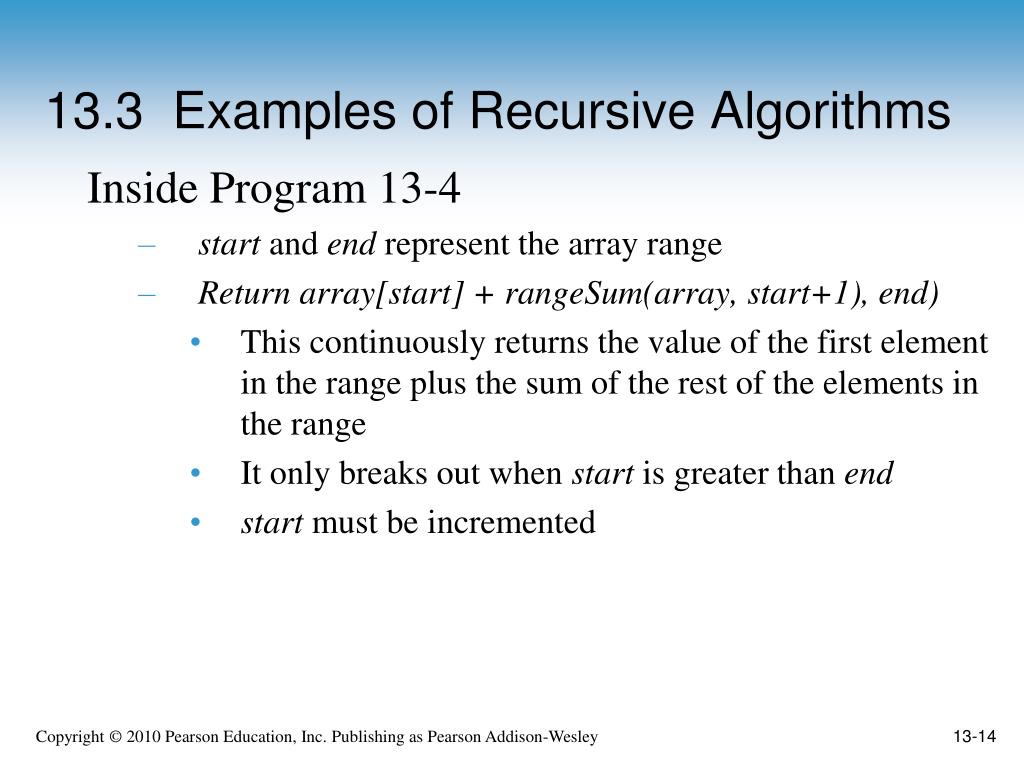 13.3 Examples of Recursive Algorithms

Inside Program 13-4

– start and end represent the array range

– Return array[start] + rangeSum(array, start+1), end)

• This continuously returns the value of the first element in the range plus the sum of the rest of the elements in the range

• It only breaks out when start is greater than end

• start must be incremented

Copyright © 2010 Pearson Education, Inc. Publishing as Pearson Addison-Wesley

13-14